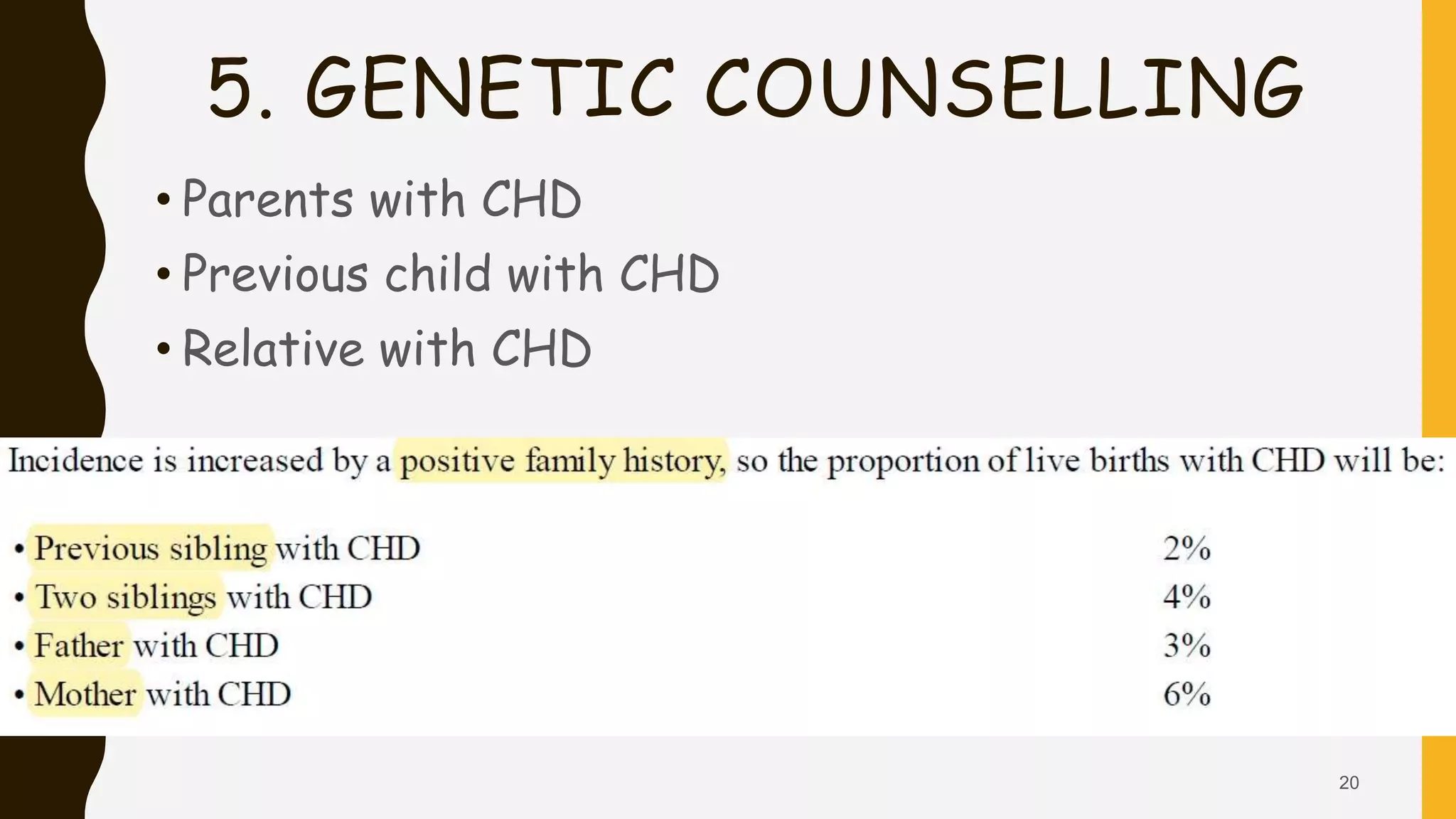 5. GENETIC COUNSELLING

• Parents with CHD
• Previous child with CHD
• Relative with CHD

Incidence is increased by a positive family history, so the proportion of live births with CHD will be:

• Previous sibling with CHD 2%
• Two siblings with CHD 4%
• Father with CHD 3%
• Mother with CHD 6%

20